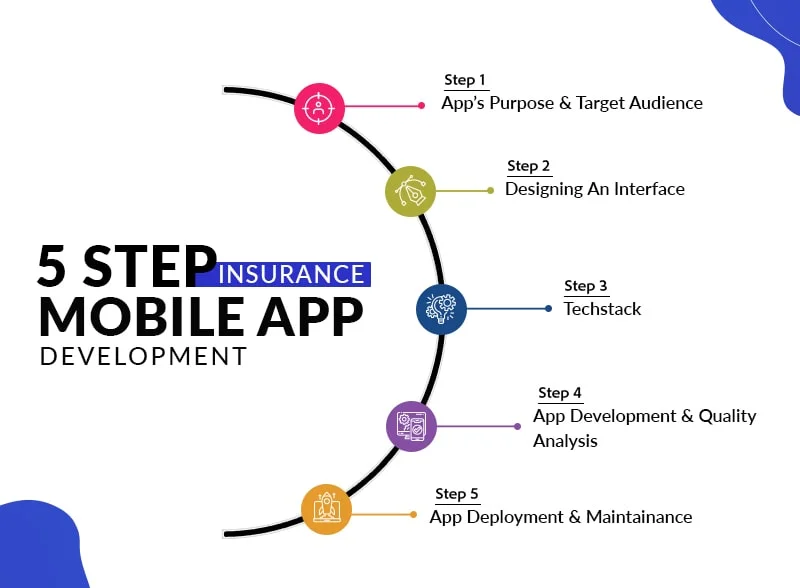 5 STEP INSURANCE
MOBILE APP
DEVELOPMENT

Step 1
App's Purpose & Target Audience

Step 2
Designing An Interface

Step 3
Techstack

Step 4
App Development & Quality Analysis

Step 5
App Deployment & Maintainance